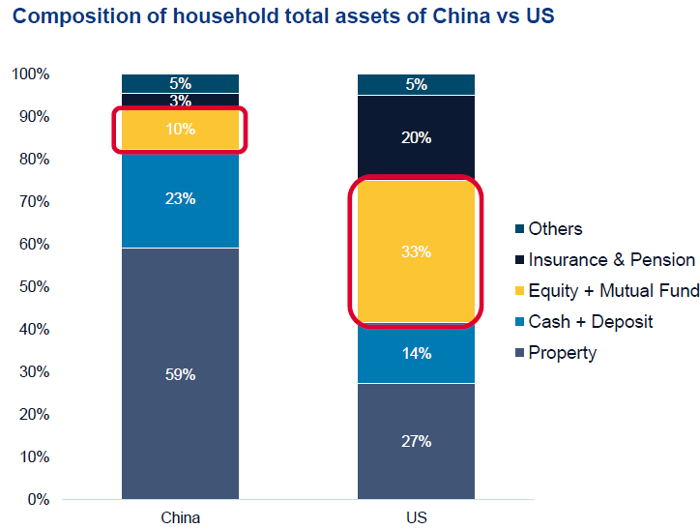 Composition of household total assets of China vs US

100%
90%
80%
70%
60%
50%
40%
30%
20%
10%
0%

5%
3%
10%
23%
59%

5%
20%
33%
14%
27%

China
US

Others
Insurance & Pension
Equity + Mutual Fund
Cash + Deposit
Property